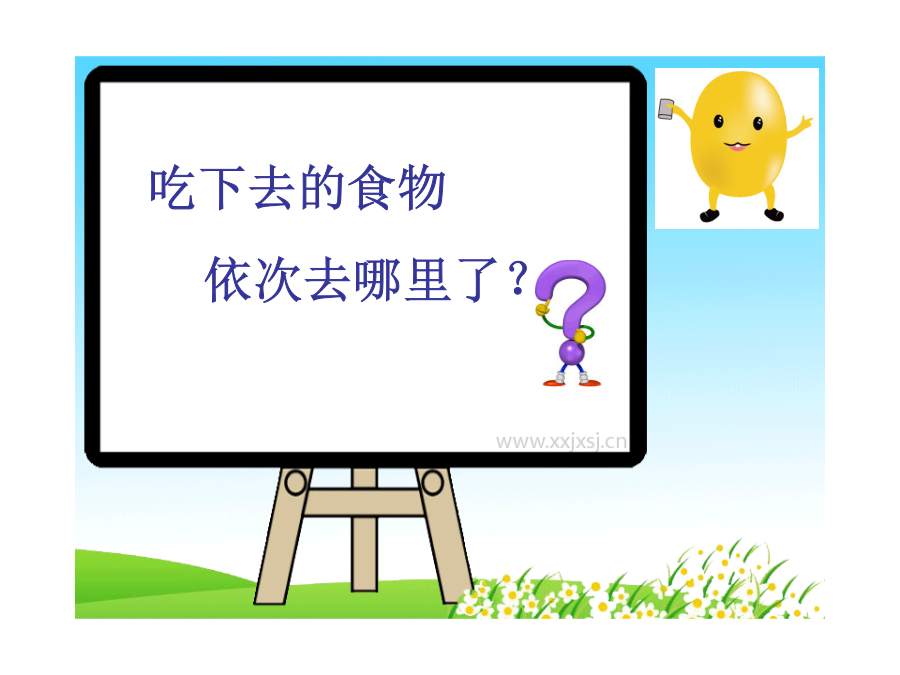 吃下去的食物

依次去哪里了？

www.xxjxsj.cn